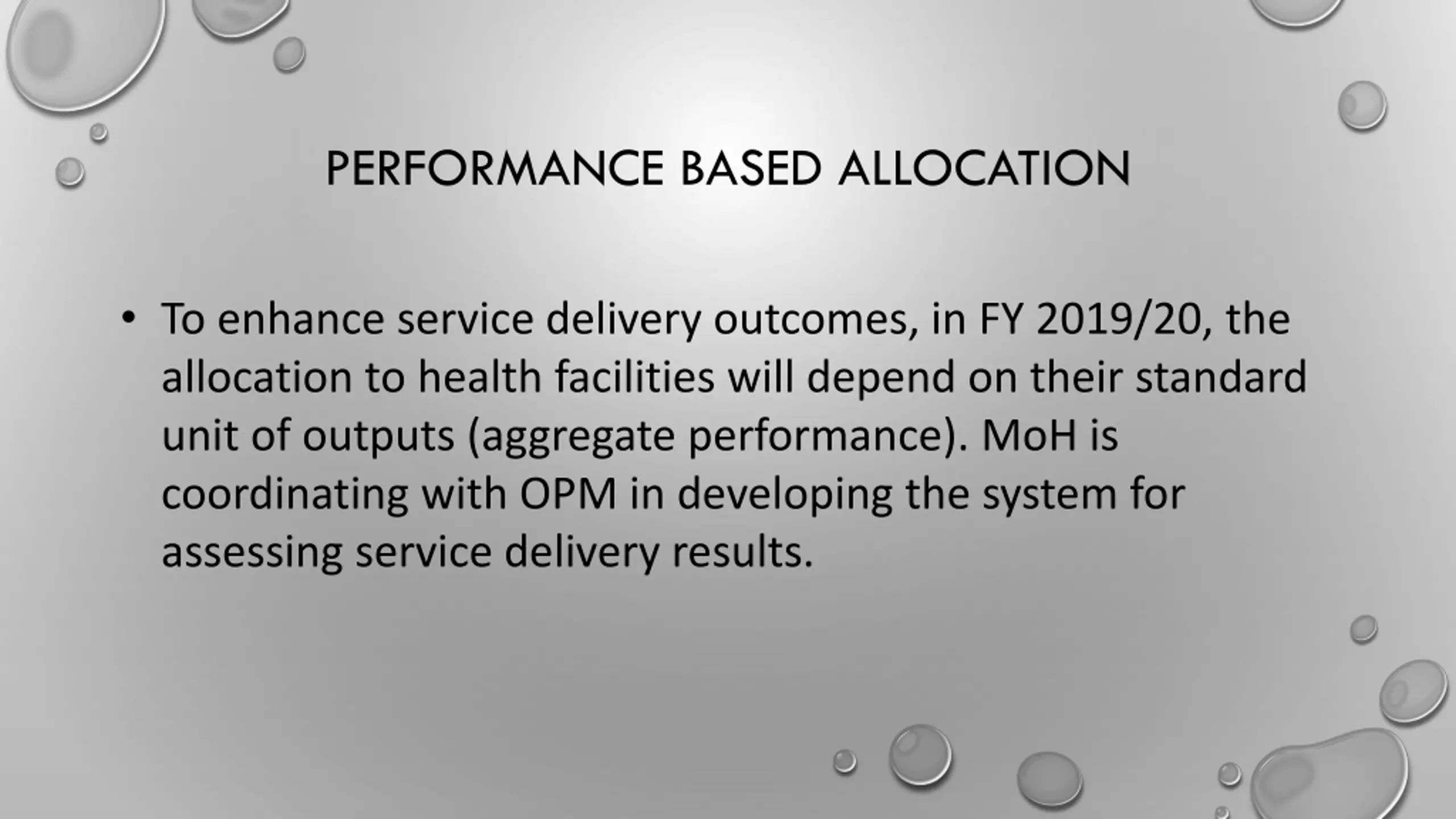 PERFORMANCE BASED ALLOCATION

• To enhance service delivery outcomes, in FY 2019/20, the allocation to health facilities will depend on their standard unit of outputs (aggregate performance). MoH is coordinating with OPM in developing the system for assessing service delivery results.